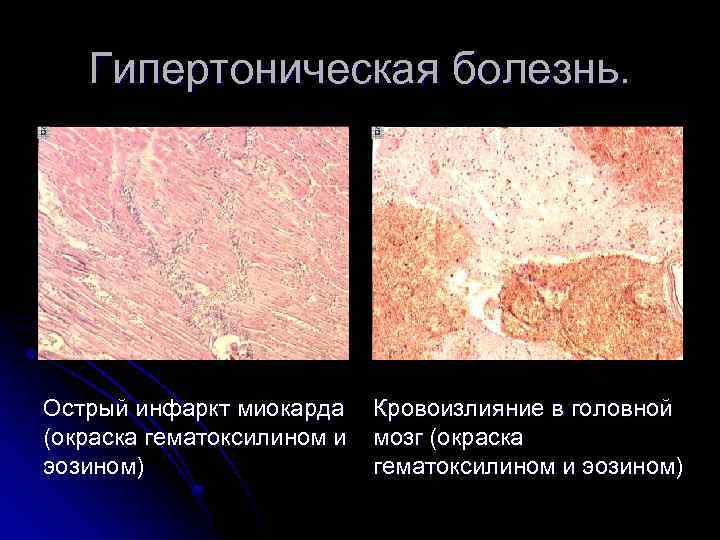 Гипертоническая болезнь.

Острый инфаркт миокарда (окраска гематоксилином и эозином)

Кровоизлияние в головной мозг (окраска гематоксилином и эозином)